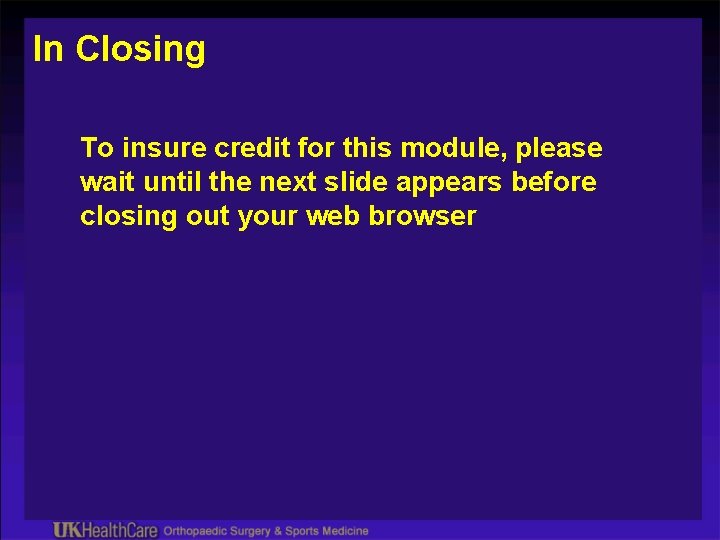 In Closing

To insure credit for this module, please wait until the next slide appears before closing out your web browser

UKHealthCare Orthopaedic Surgery & Sports Medicine